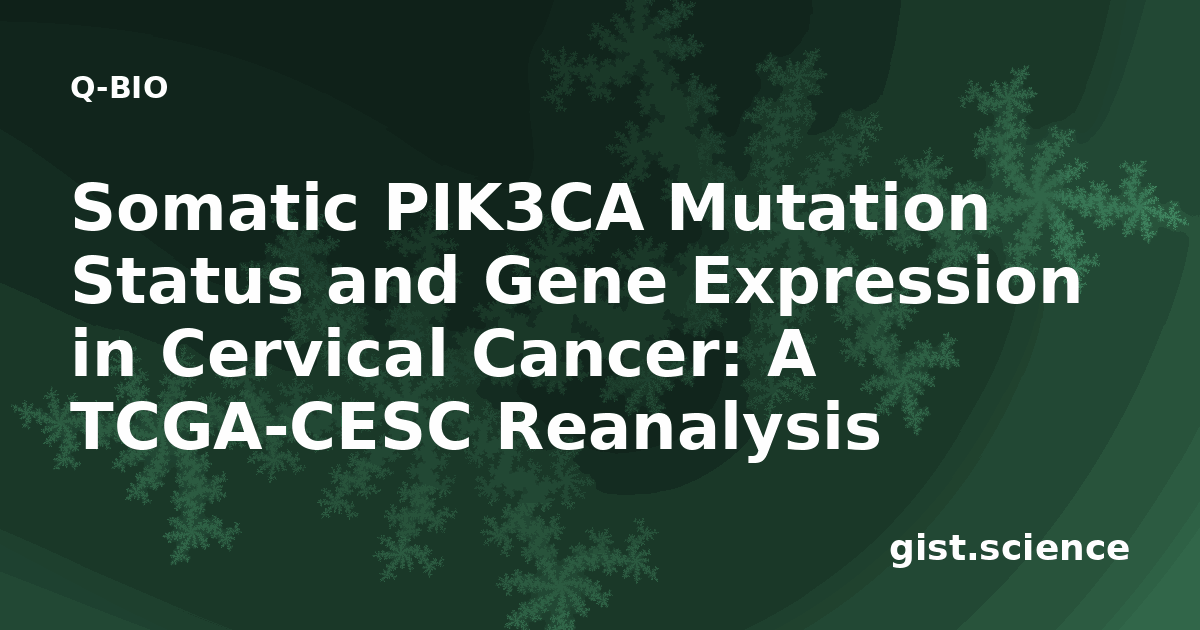 Q-BIO

Somatic PIK3CA Mutation Status and Gene Expression in Cervical Cancer: A TCGA-CESC Reanalysis

gist.science